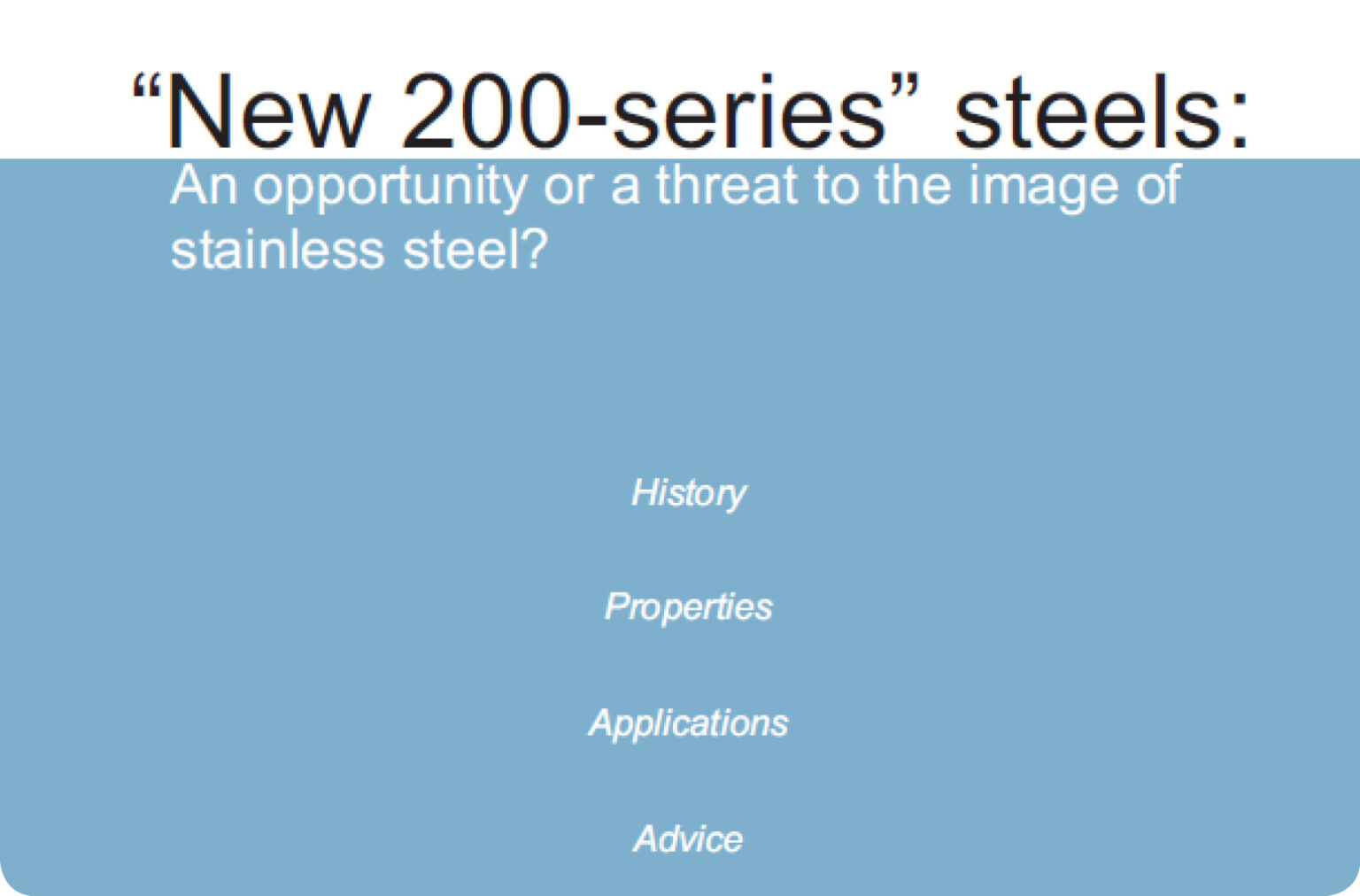 “New 200-series” steels:

An opportunity or a threat to the image of stainless steel?

History

Properties

Applications

Advice